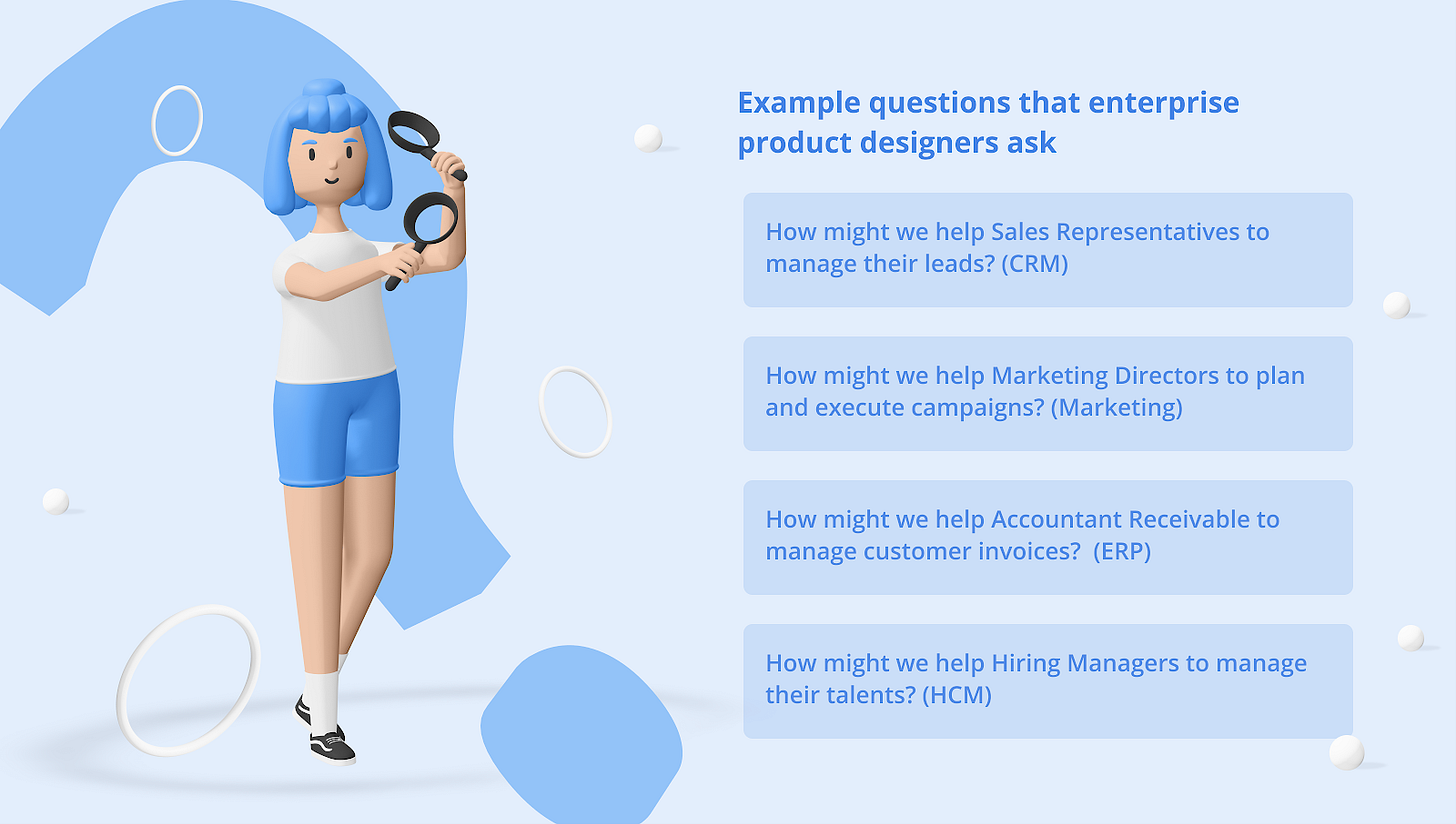 Example questions that enterprise product designers ask

How might we help Sales Representatives to manage their leads? (CRM)

How might we help Marketing Directors to plan and execute campaigns? (Marketing)

How might we help Accountant Receivable to manage customer invoices? (ERP)

How might we help Hiring Managers to manage their talents? (HCM)